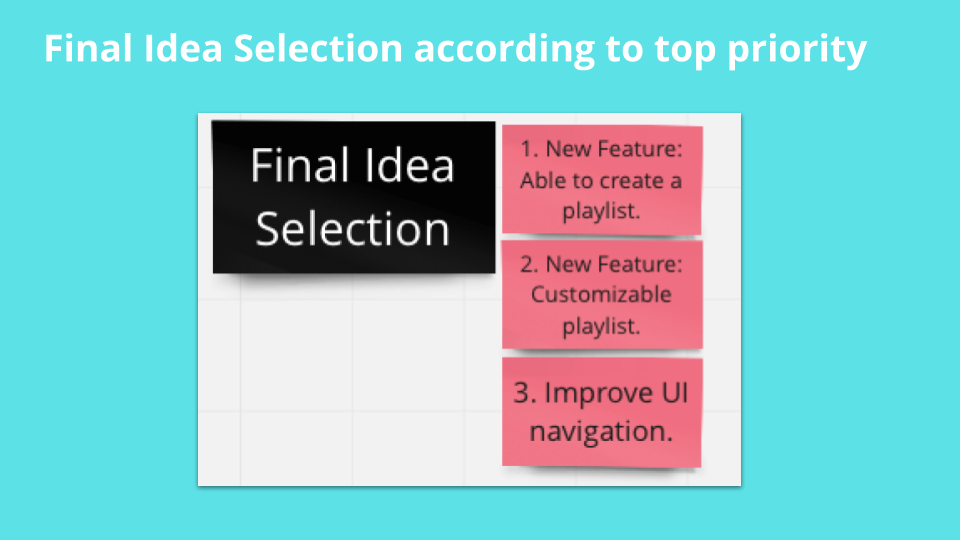 Final Idea Selection according to top priority

Final Idea Selection

1. New Feature: Able to create a playlist.

2. New Feature: Customizable playlist.

3. Improve UI navigation.